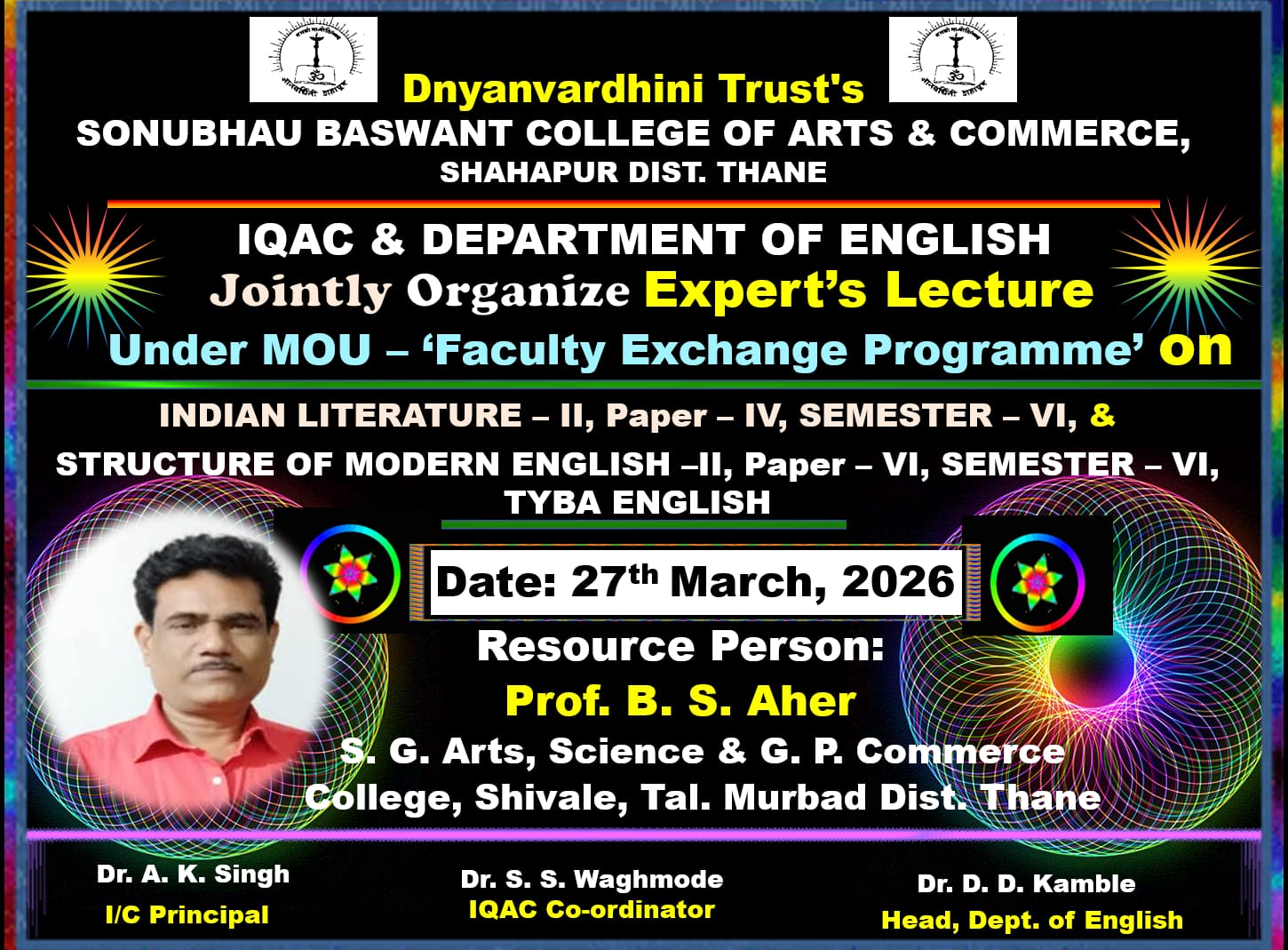 Dnyanvardhini Trust's
SONUBHAU BASWANT COLLEGE OF ARTS & COMMERCE,
SHAHAPUR DIST. THANE

IQAC & DEPARTMENT OF ENGLISH
Jointly Organize Expert's Lecture
Under MOU – 'Faculty Exchange Programme' on

INDIAN LITERATURE – II, Paper – IV, SEMESTER – VI, &
STRUCTURE OF MODERN ENGLISH –II, Paper – VI, SEMESTER – VI,
TYBA ENGLISH

Date: 27$^{th}$ March, 2026

Resource Person:
Prof. B. S. Aher
S. G. Arts, Science & G. P. Commerce College, Shivale, Tal. Murbad Dist. Thane

Dr. A. K. Singh
I/C Principal

Dr. S. S. Waghmode
IQAC Co-ordinator

Dr. D. D. Kamble
Head, Dept. of English